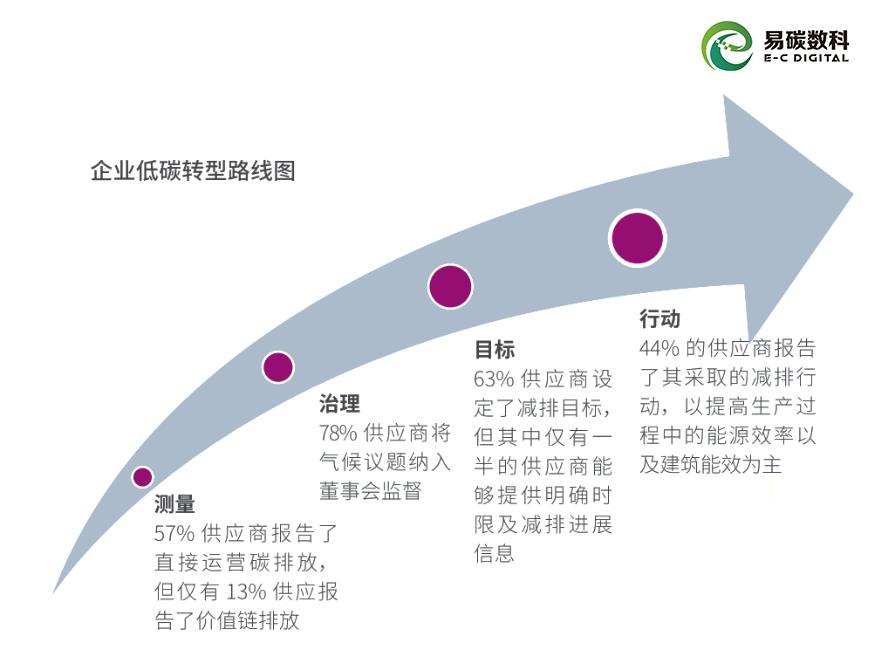 易碳数科
E-C DIGITAL

企业低碳转型路线图

测量
57% 供应商报告了直接运营碳排放，但仅有 13% 供应报告了价值链排放

治理
78% 供应商将气候议题纳入董事会监督

目标
63% 供应商设定了减排目标，但其中仅有一半的供应商能够提供明确时限及减排进展信息

行动
44% 的供应商报告了其采取的减排行动，以提高生产过程中的能源效率以及建筑能效为主